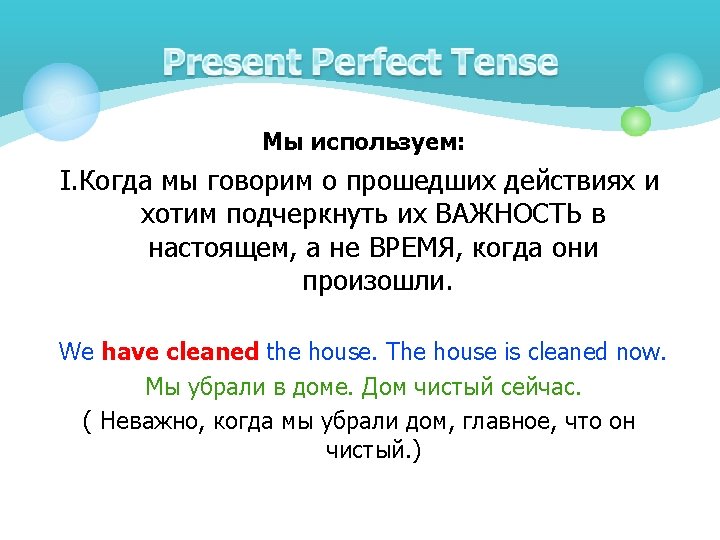 Present Perfect Tense

Мы используем:

I.Когда мы говорим о прошедших действиях и хотим подчеркнуть их ВАЖНОСТЬ в настоящем, а не ВРЕМЯ, когда они произошли.

We have cleaned the house. The house is cleaned now.

Мы убрали в доме. Дом чистый сейчас.

( Неважно, когда мы убрали дом, главное, что он чистый.)